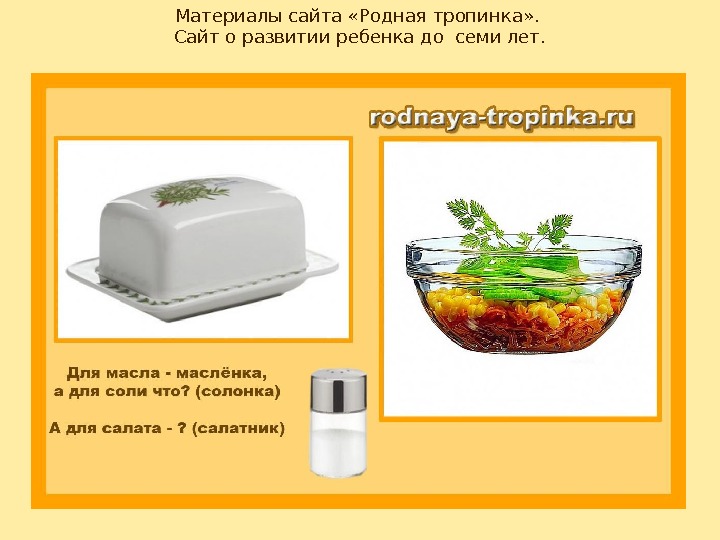 Материалы сайта «Родная тропинка».
Сайт о развитии ребенка до семи лет.

rodnaya-tropinka.ru

Для масла - маслёнка,
а для соли что? (солонка)

А для салата - ? (салатник)